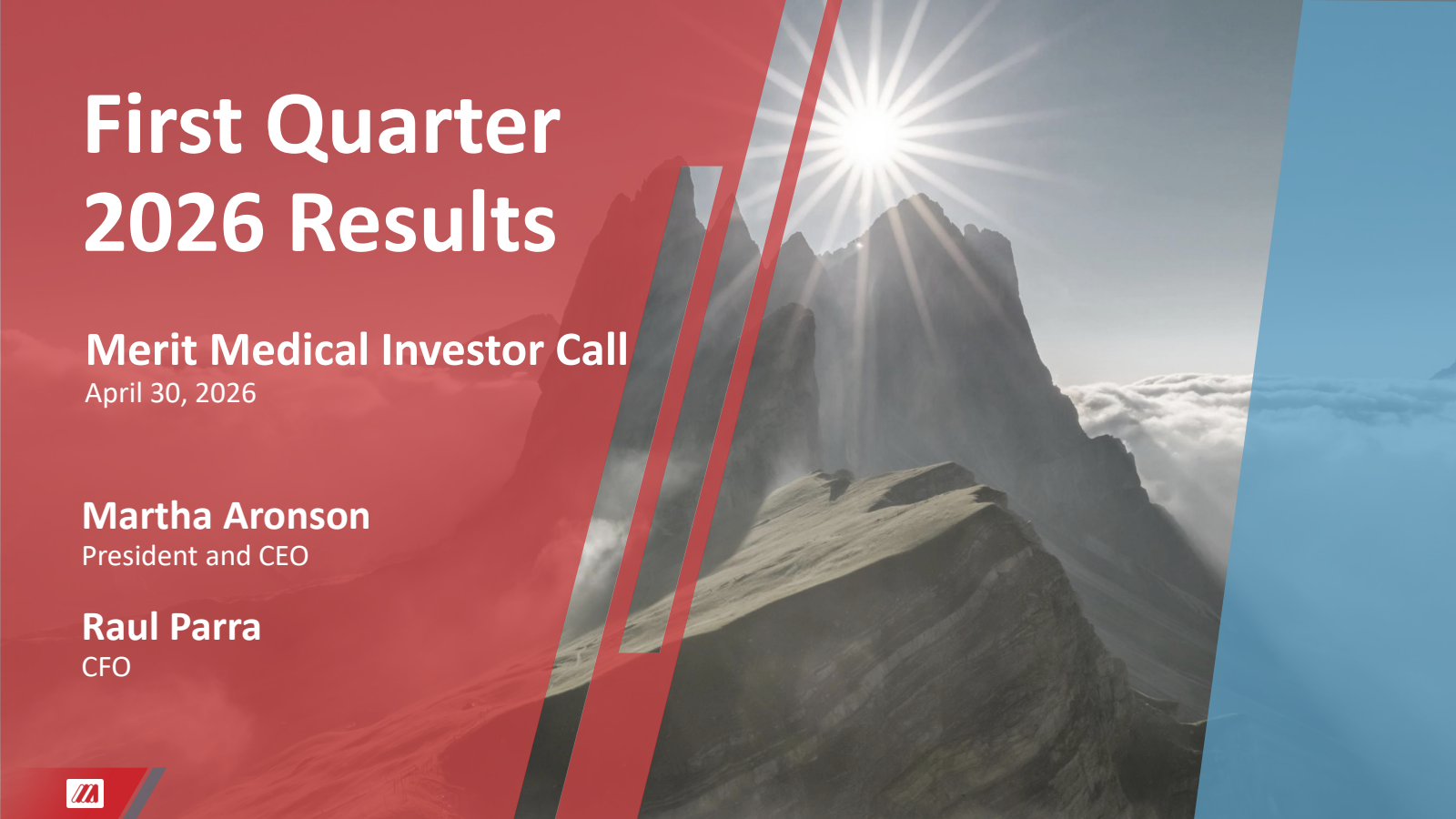 First Quarter 2026 Results

Merit Medical Investor Call
April 30, 2026

Martha Aronson
President and CEO

Raul Parra
CFO